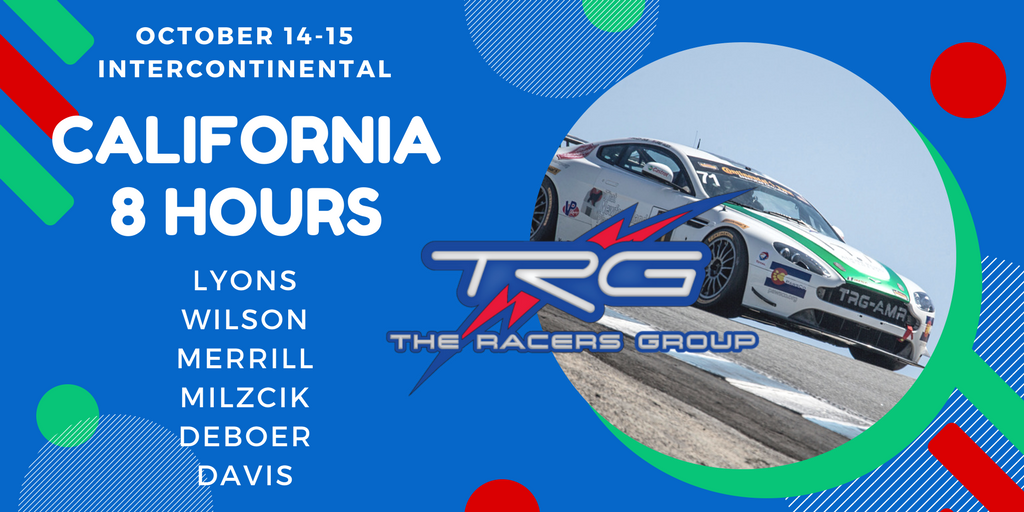 OCTOBER 14-15
INTERCONTINENTAL

CALIFORNIA
8 HOURS

LYONS
WILSON
MERRILL
MILZCIK
DEBOER
DAVIS

TRG
THE RACERS GROUP

71
TRG-AMR